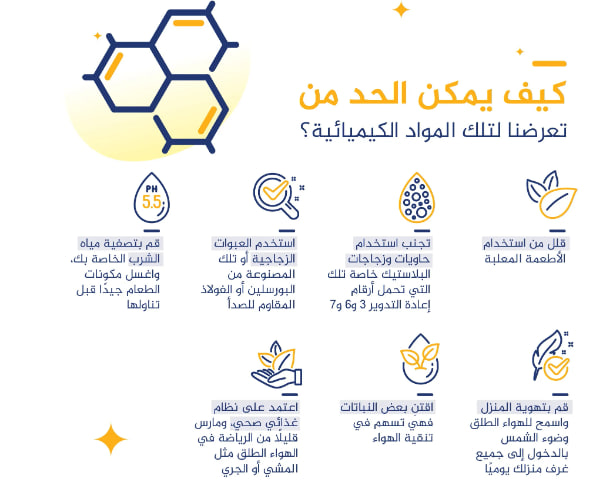 كيف يمكن الحد من
تعرضنا لتلك المواد الكيميائية؟

قلل من استخدام الأطعمة المعلبة

تجنب استخدام حاويات وزجاجات البلاستيك خاصة تلك التي تحمل أرقام إعادة التدوير 3 و6 و7

استخدم العبوات الزجاجية أو تلك المصنوعة من البورسلين أو الفولاذ المقاوم للصدأ

PH
5.5

قم بتصفية مياه الشرب الخاصة بك، واغسل مكونات الطعام جيدًا قبل تناولها

قم بتهوية المنزل واسمح للهواء الطلق وضوء الشمس بالدخول إلى جميع غرف منزلك يوميًا

اقتن بعض النباتات فهي تسهم في تنقية الهواء

اعتمد على نظام غذائي صحي، ومارس قليلًا من الرياضة في الهواء الطلق مثل المشي أو الجري